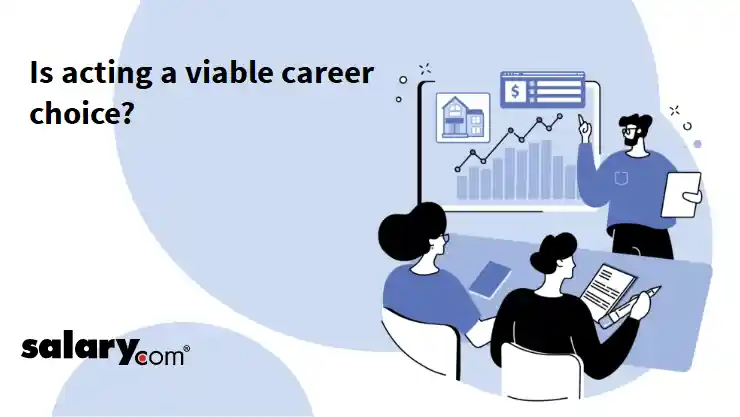 Is acting a viable career choice?

$

salary.com®